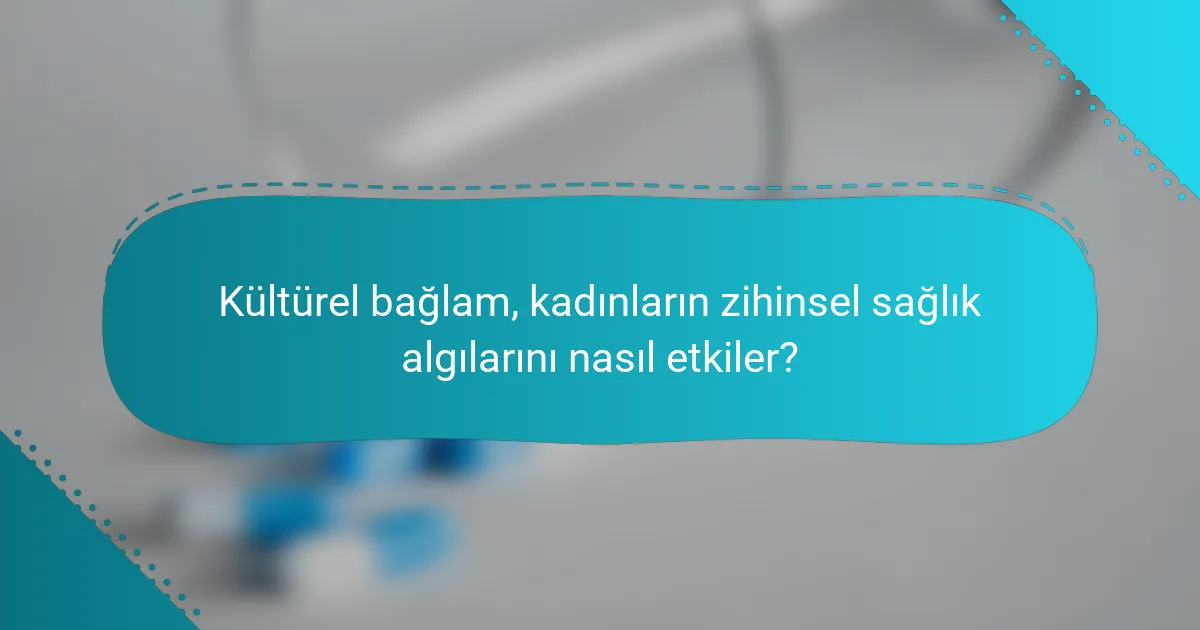 Kültürel bağlam, kadınların zihinsel sağlık algılarını nasıl etkiler?